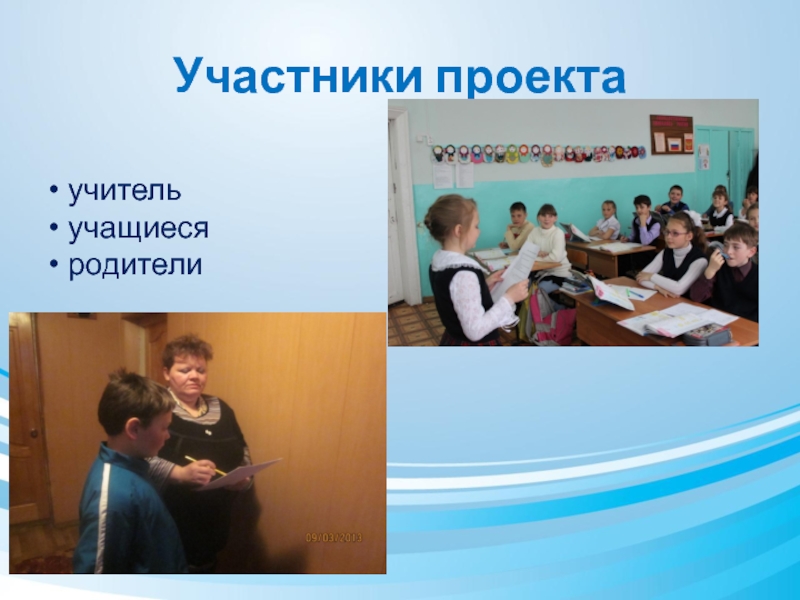 Участники проекта

• учитель
• учащиеся
• родители

09/03/2013